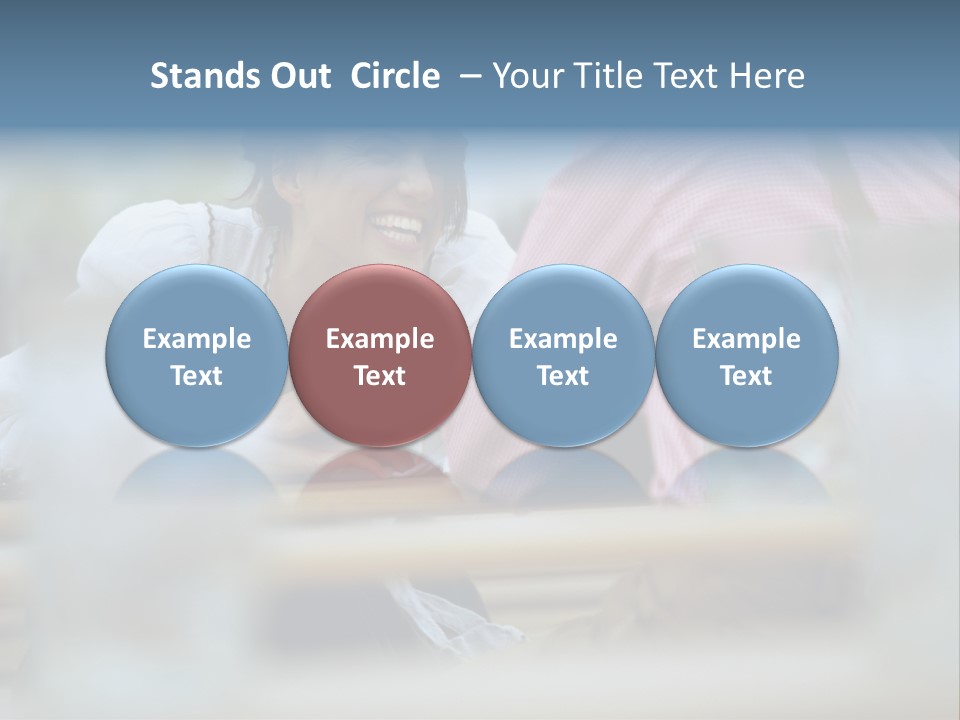 Stands Out  Circle  – Your Title Text Here

Example Text

Example Text

Example Text

Example Text